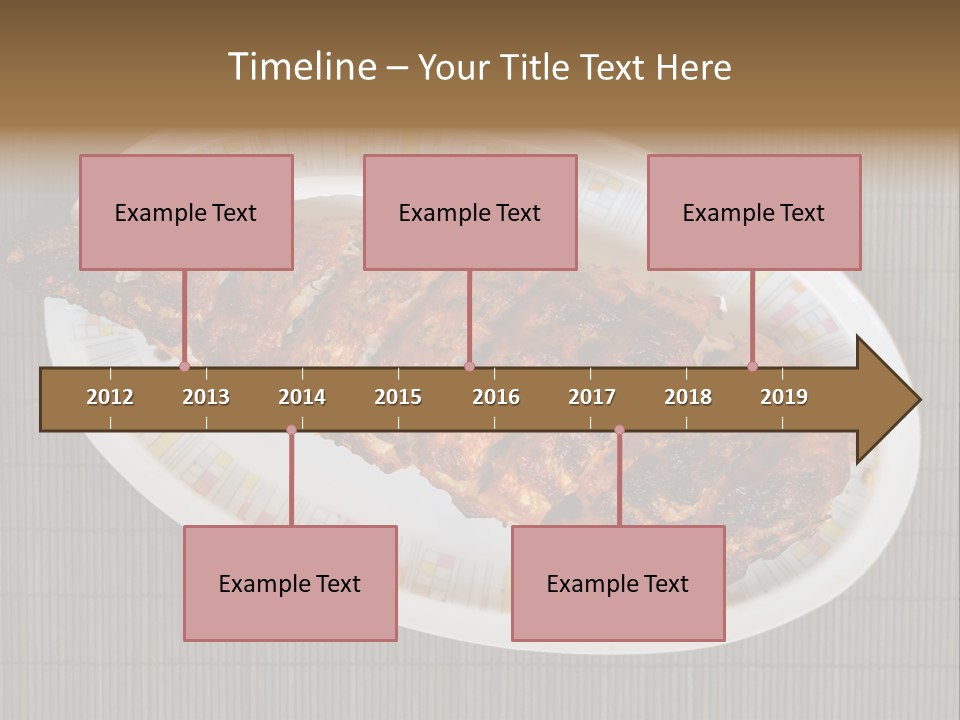 Timeline – Your Title Text Here

Example Text

Example Text

Example Text

2012 2013 2014 2015 2016 2017 2018 2019

Example Text

Example Text